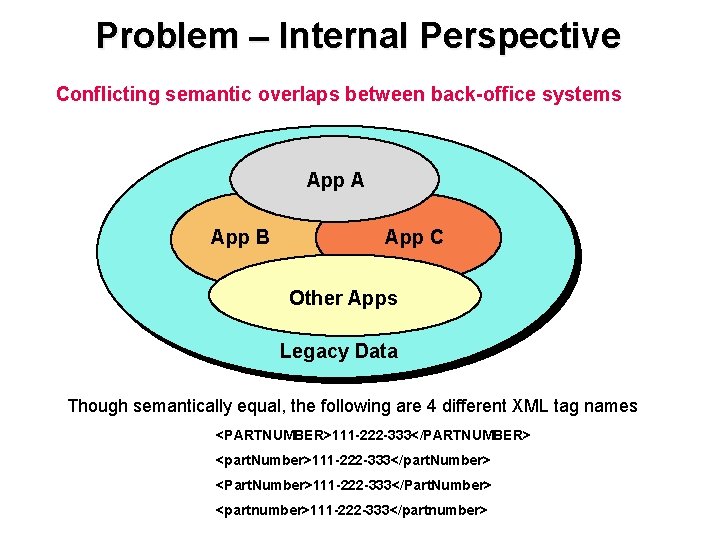 Problem – Internal Perspective

Conflicting semantic overlaps between back-office systems

App A

App B

App C

Other Apps

Legacy Data

Though semantically equal, the following are 4 different XML tag names

<PARTNUMBER>111-222-333</PARTNUMBER>

<partNumber>111-222-333</partNumber>

<PartNumber>111-222-333</PartNumber>

<partnumber>111-222-333</partnumber>